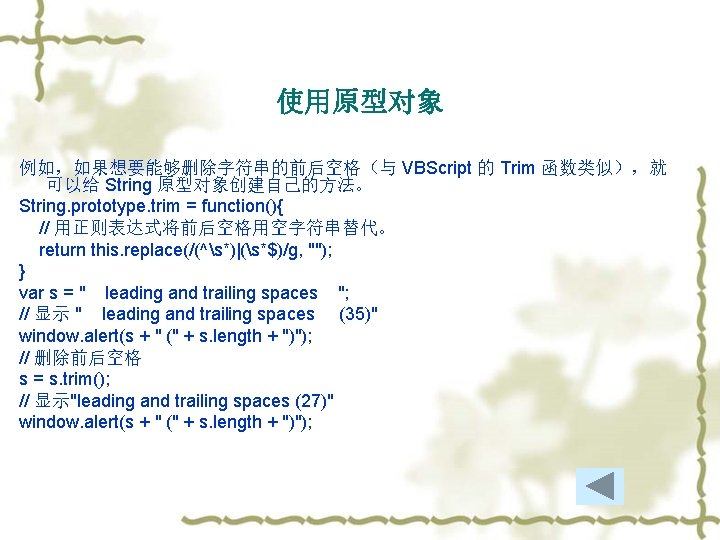 使用原型对象

例如，如果想要能够删除字符串的前后空格（与 VBScript 的 Trim 函数类似），就可以给 String 原型对象创建自己的方法。
String.prototype.trim = function(){
// 用正则表达式将前后空格用空字符串替代。
return this.replace(/(^\s*)|(\s*$)/g, "");
}
var s = "    leading and trailing spaces    ";
// 显示 "    leading and trailing spaces     (35)"
window.alert(s + " (" + s.length + ")");
// 删除前后空格
s = s.trim();
// 显示"leading and trailing spaces (27)"
window.alert(s + " (" + s.length + ")");